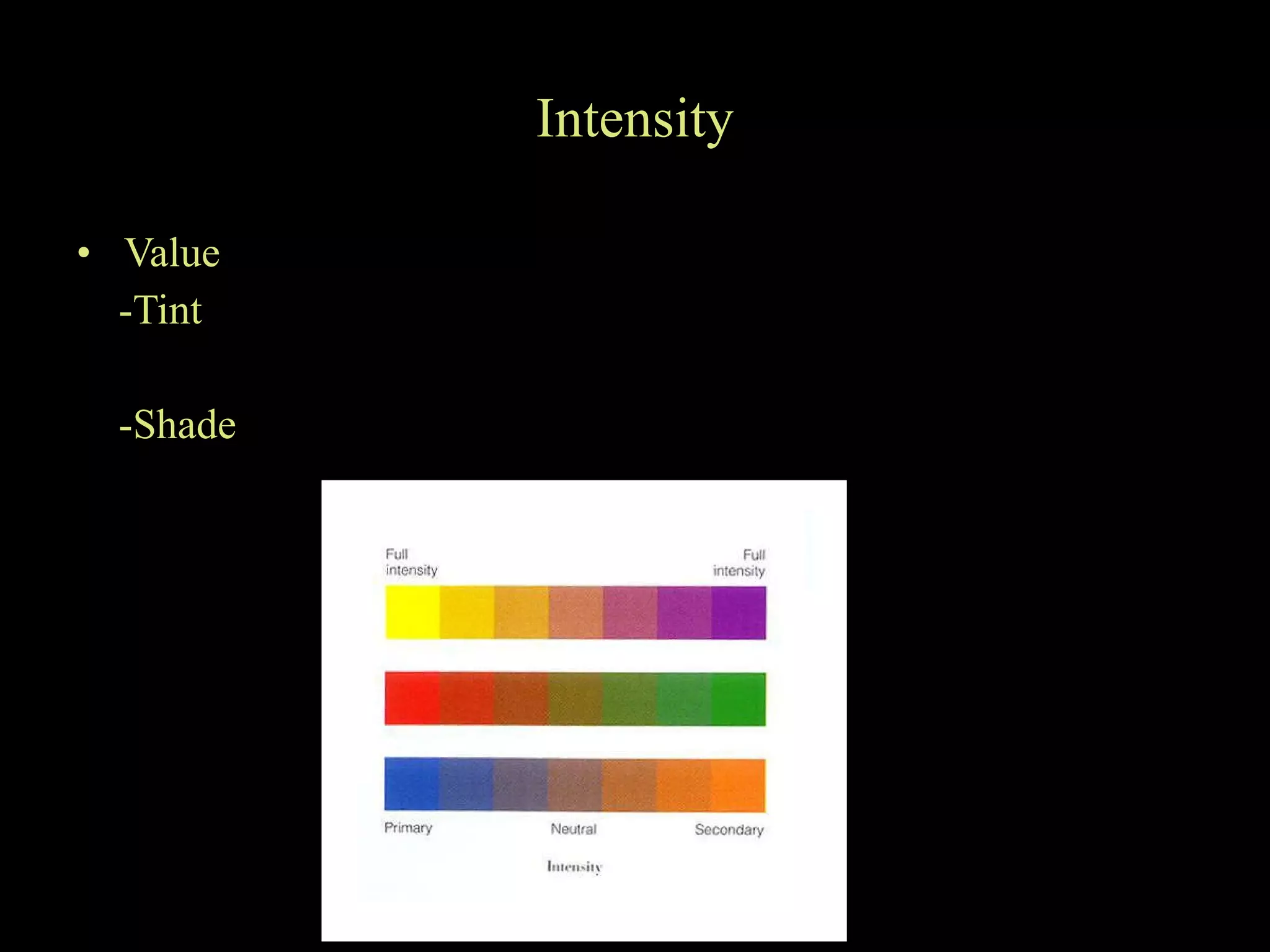 Intensity

• Value
-Tint

-Shade

Full intensity

Full intensity

Primary

Neutral

Secondary

Intensity